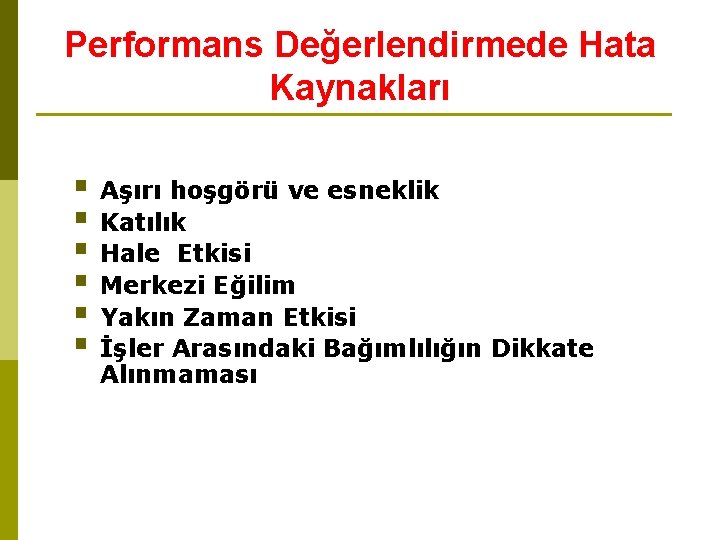 Performans Değerlendirmede Hata Kaynakları

- Aşırı hoşgörü ve esneklik
- Katılık
- Hale  Etkisi
- Merkezi Eğilim
- Yakın Zaman Etkisi
- İşler Arasındaki Bağımlılığın Dikkate Alınmaması